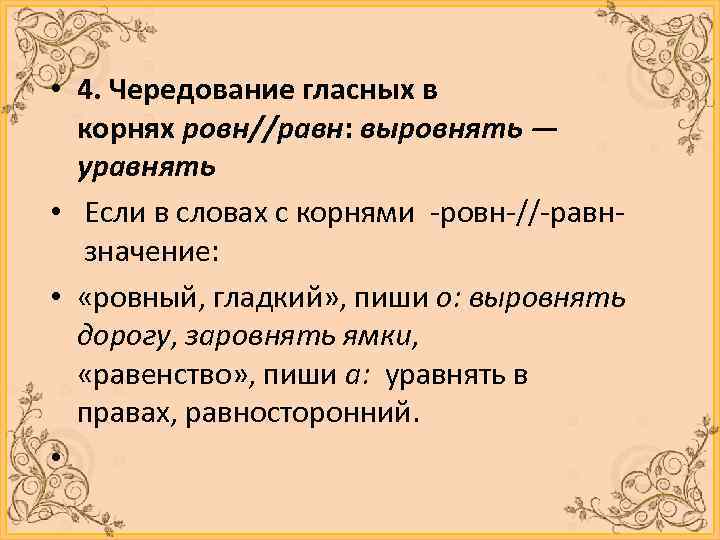 • 4. Чередование гласных в корнях ровн//равн: выровнять — уравнять

• Если в словах с корнями -ровн-//-равн- значение:

• «ровный, гладкий», пиши о: выровнять дорогу, заровнять ямки, «равенство», пиши а: уравнять в правах, равносторонний.

•